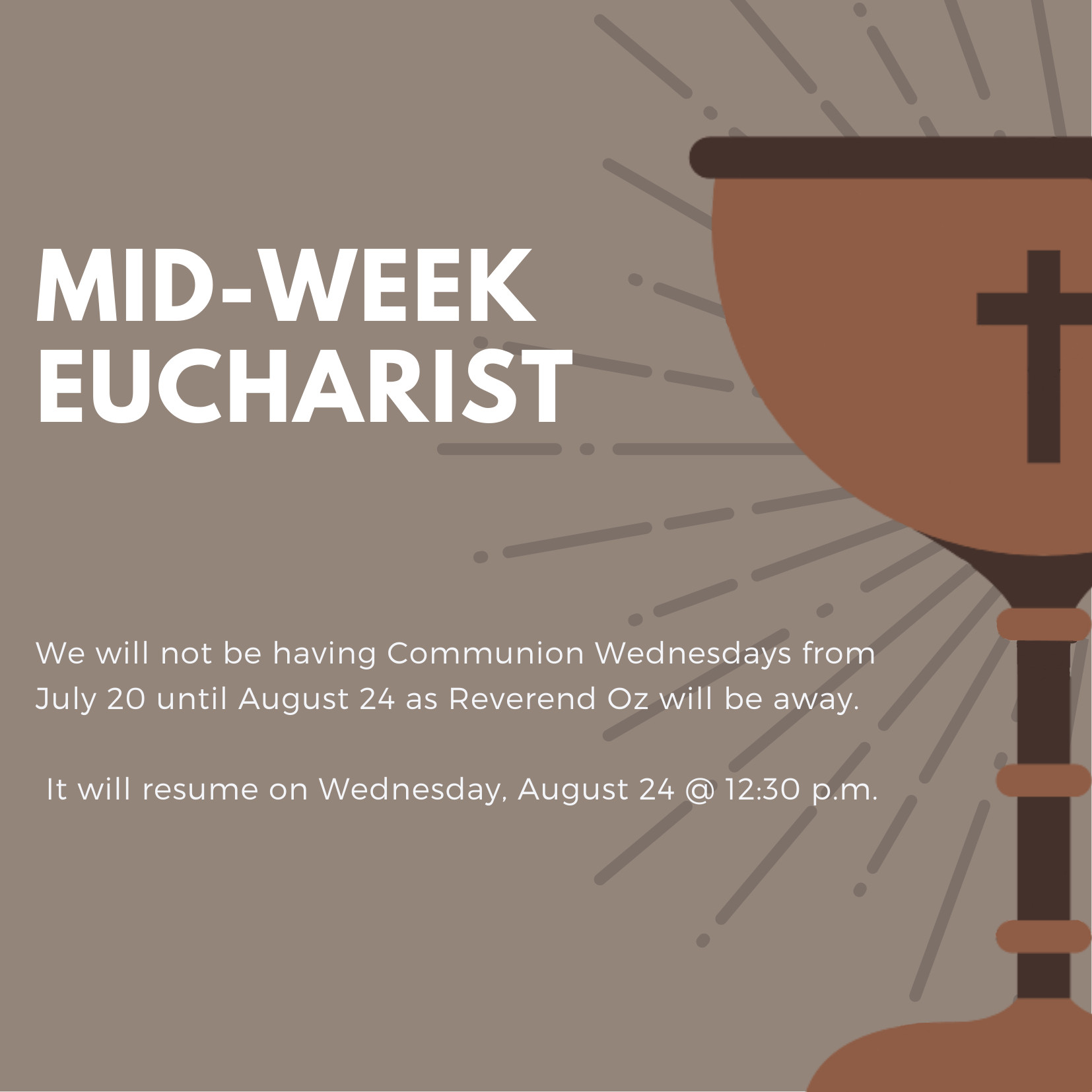 MID-WEEK EUCHARIST

We will not be having Communion Wednesdays from July 20 until August 24 as Reverend Oz will be away.

It will resume on Wednesday, August 24 @ 12:30 p.m.